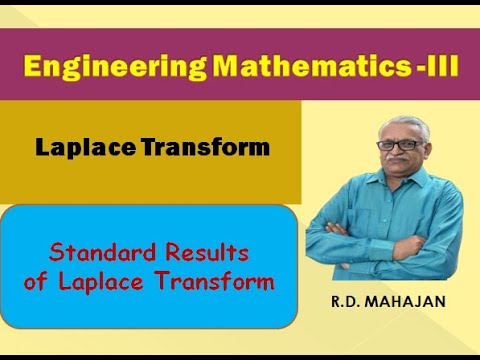 Engineering Mathematics -III

Laplace Transform

Standard Results of Laplace Transform

R.D. MAHAJAN